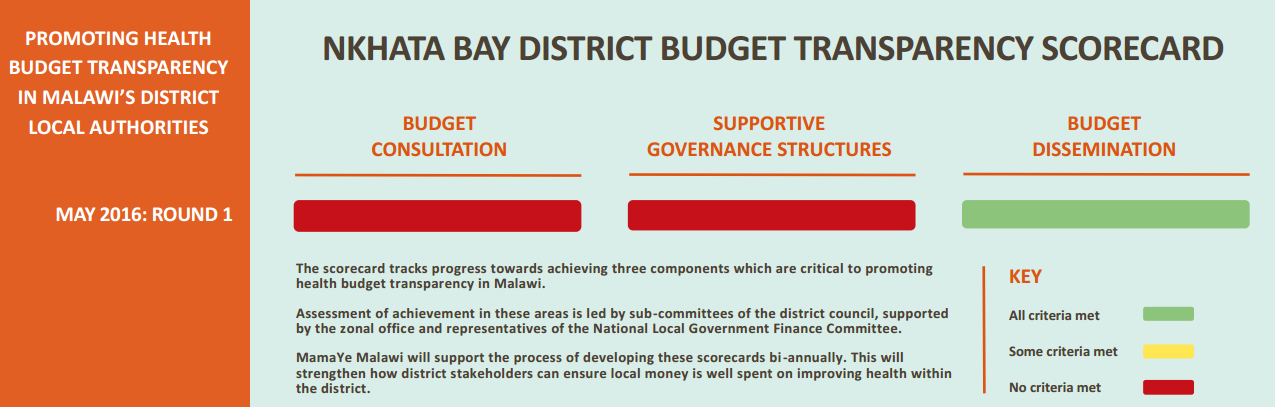 PROMOTING HEALTH BUDGET TRANSPARENCY IN MALAWI'S DISTRICT LOCAL AUTHORITIES

MAY 2016: ROUND 1

NKHATA BAY DISTRICT BUDGET TRANSPARENCY SCORECARD

BUDGET CONSULTATION

SUPPORTIVE GOVERNANCE STRUCTURES

BUDGET DISSEMINATION

The scorecard tracks progress towards achieving three components which are critical to promoting health budget transparency in Malawi.

Assessment of achievement in these areas is led by sub-committees of the district council, supported by the zonal office and representatives of the National Local Government Finance Committee.

MamaYe Malawi will support the process of developing these scorecards bi-annually. This will strengthen how district stakeholders can ensure local money is well spent on improving health within the district.

KEY

All criteria met

Some criteria met

No criteria met